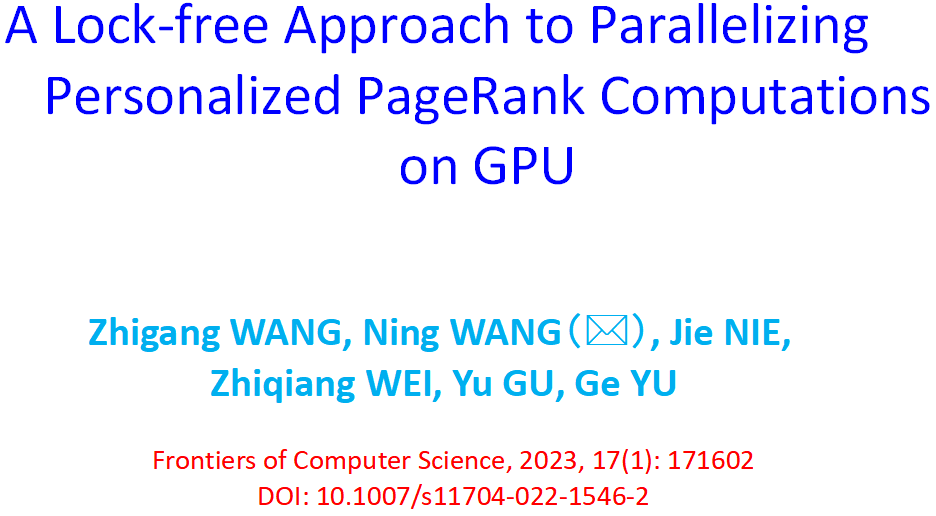 A Lock-free Approach to Parallelizing Personalized PageRank Computations on GPU

Zhigang WANG, Ning WANG（✉）, Jie NIE, Zhiqiang WEI, Yu GU, Ge YU

Frontiers of Computer Science, 2023, 17(1): 171602
DOI: 10.1007/s11704-022-1546-2